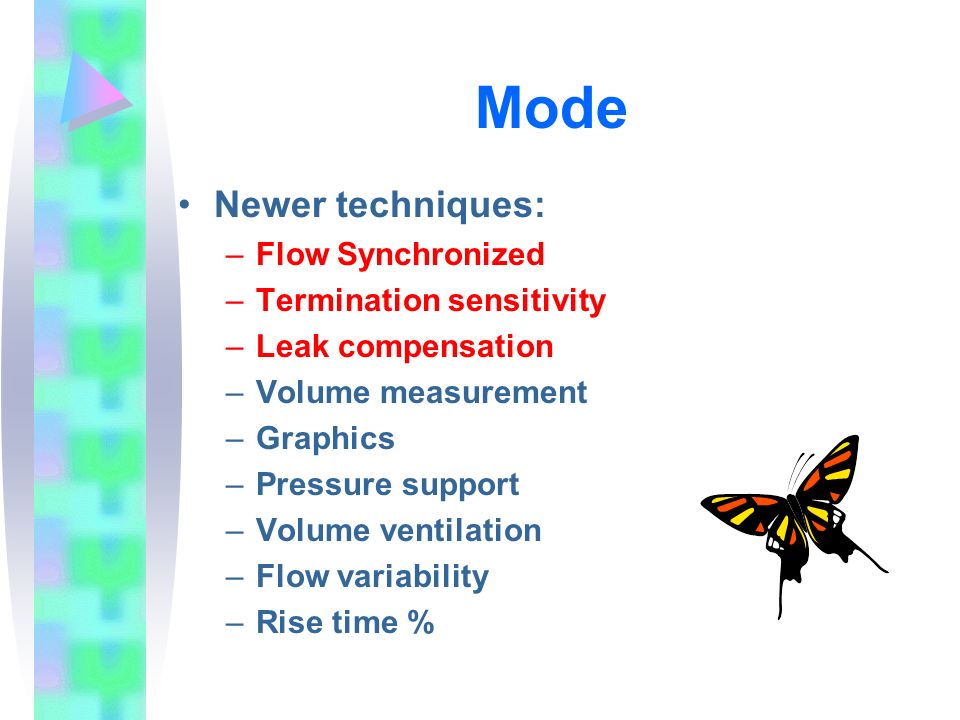 Mode

• Newer techniques:
– Flow Synchronized
– Termination sensitivity
– Leak compensation
– Volume measurement
– Graphics
– Pressure support
– Volume ventilation
– Flow variability
– Rise time %